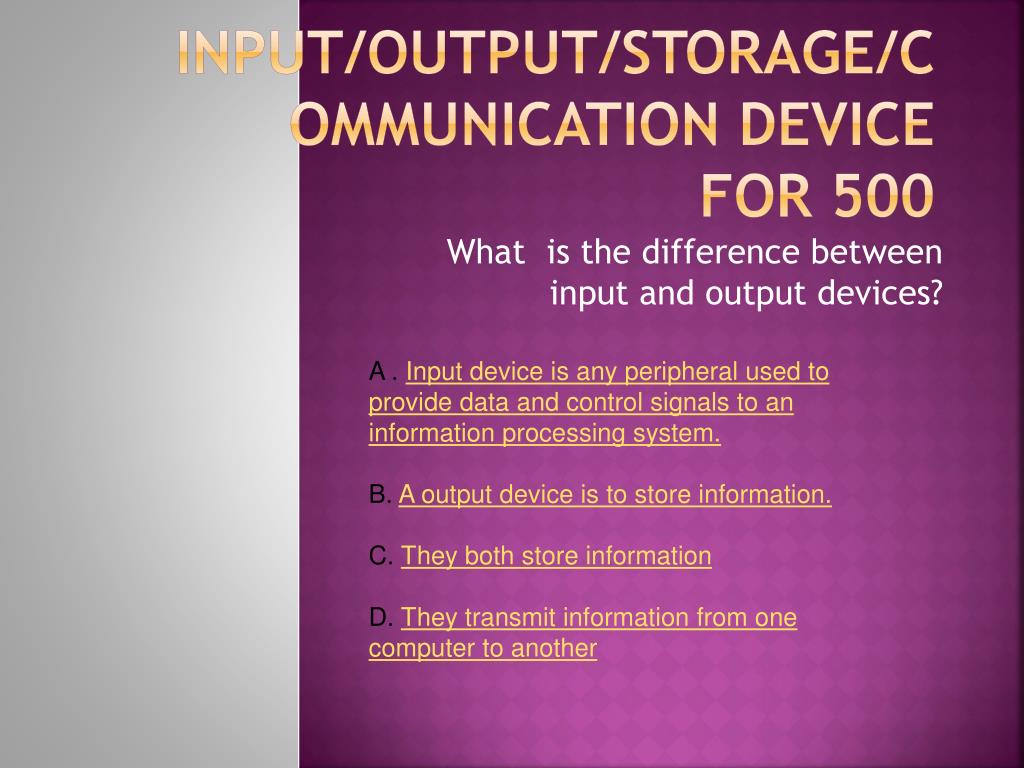 INPUT/OUTPUT/STORAGE/COMMUNICATION DEVICE FOR 500

What is the difference between input and output devices?

A . Input device is any peripheral used to provide data and control signals to an information processing system.

B. A output device is to store information.

C. They both store information

D. They transmit information from one computer to another